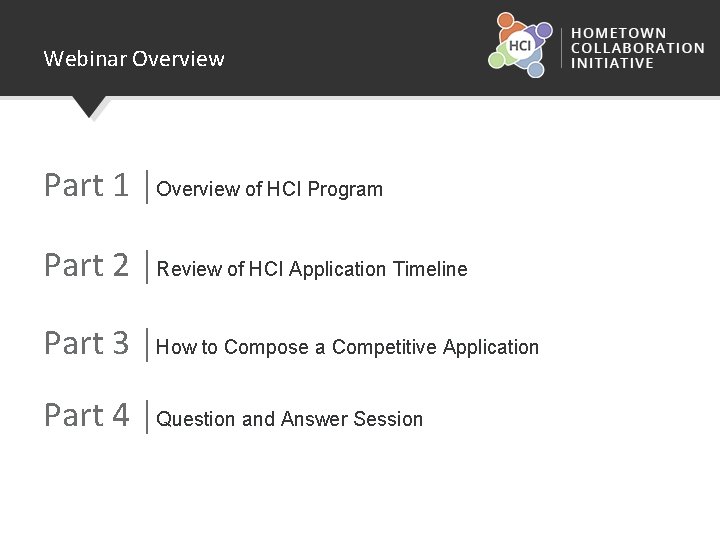 Webinar Overview

HCI

HOMETOWN
COLLABORATION
INITIATIVE

Part 1 | Overview of HCI Program

Part 2 | Review of HCI Application Timeline

Part 3 | How to Compose a Competitive Application

Part 4 | Question and Answer Session